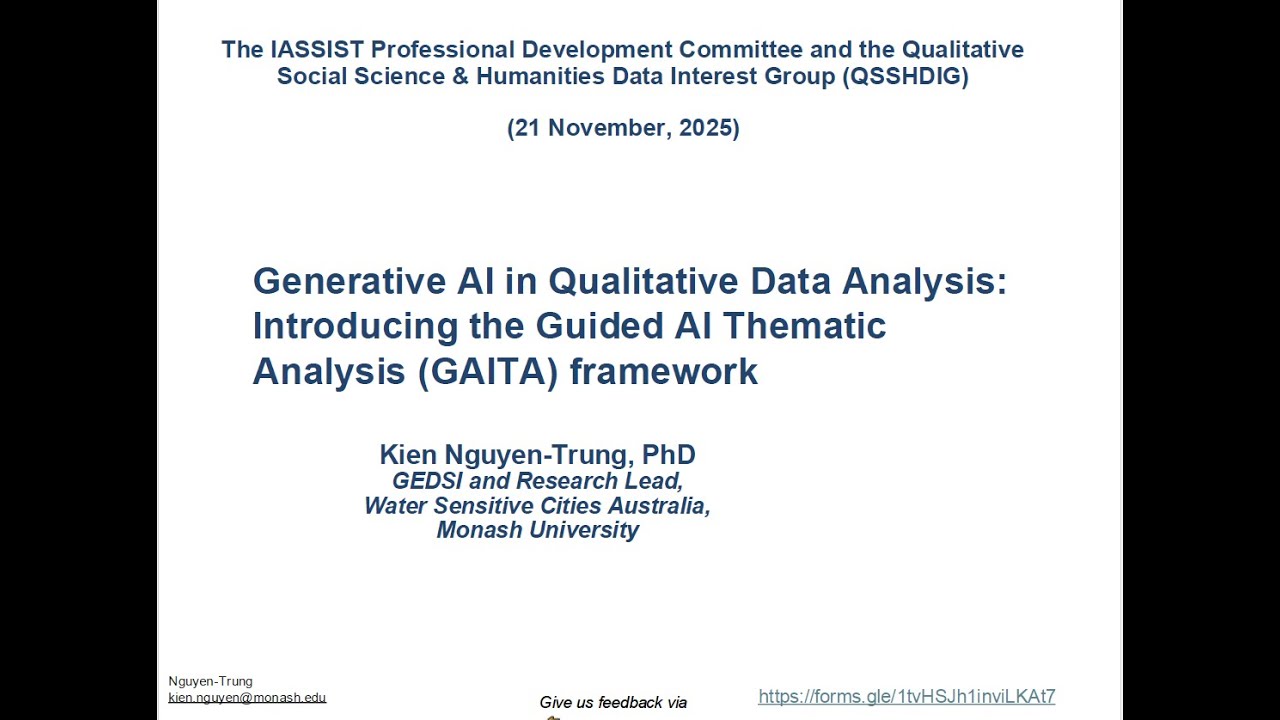 The IASSIST Professional Development Committee and the Qualitative Social Science & Humanities Data Interest Group (QSSHDIG)

(21 November, 2025)

Generative AI in Qualitative Data Analysis: Introducing the Guided AI Thematic Analysis (GAITA) framework

Kien Nguyen-Trung, PhD
GEDSI and Research Lead,
Water Sensitive Cities Australia,
Monash University

Nguyen-Trung
kien.nguyen@monash.edu

Give us feedback via

https://forms.gle/1tvHSJh1inviLKAt7